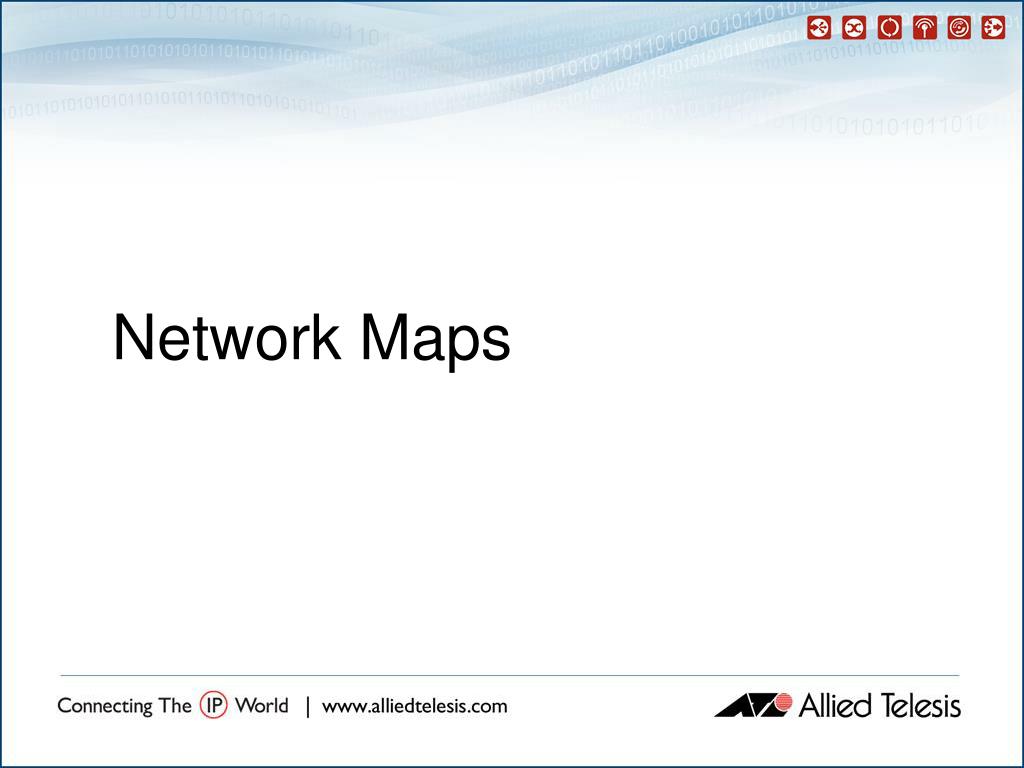 Network Maps

Connecting The IP World | www.alliedtelesis.com

Allied Telesis